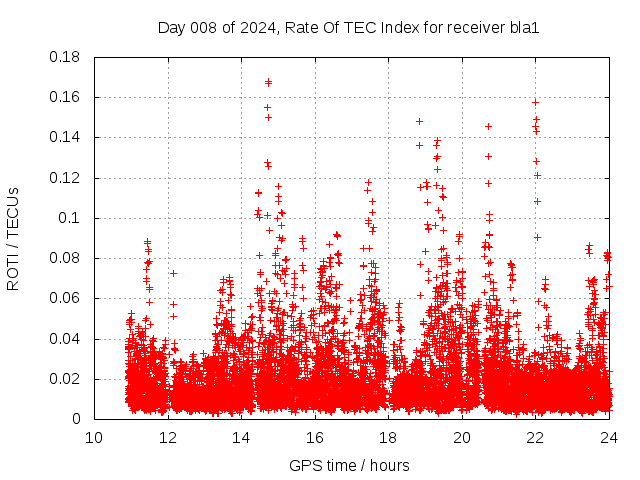 Day 008 of 2024, Rate Of TEC Index for receiver bla1

ROTI / TECUs

0.18
0.16
0.14
0.12
0.1
0.08
0.06
0.04
0.02
0

10 12 14 16 18 20 22 24

GPS time / hours